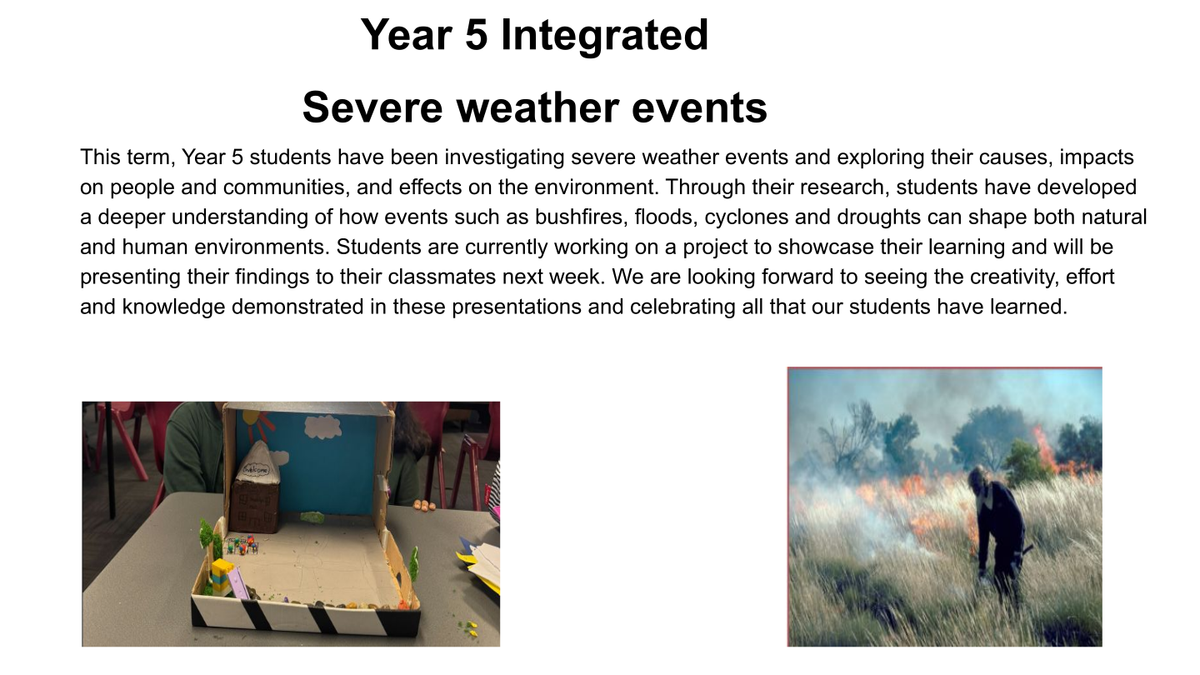 Year 5 Integrated

Severe weather events

This term, Year 5 students have been investigating severe weather events and exploring their causes, impacts on people and communities, and effects on the environment. Through their research, students have developed a deeper understanding of how events such as bushfires, floods, cyclones and droughts can shape both natural and human environments. Students are currently working on a project to showcase their learning and will be presenting their findings to their classmates next week. We are looking forward to seeing the creativity, effort and knowledge demonstrated in these presentations and celebrating all that our students have learned.